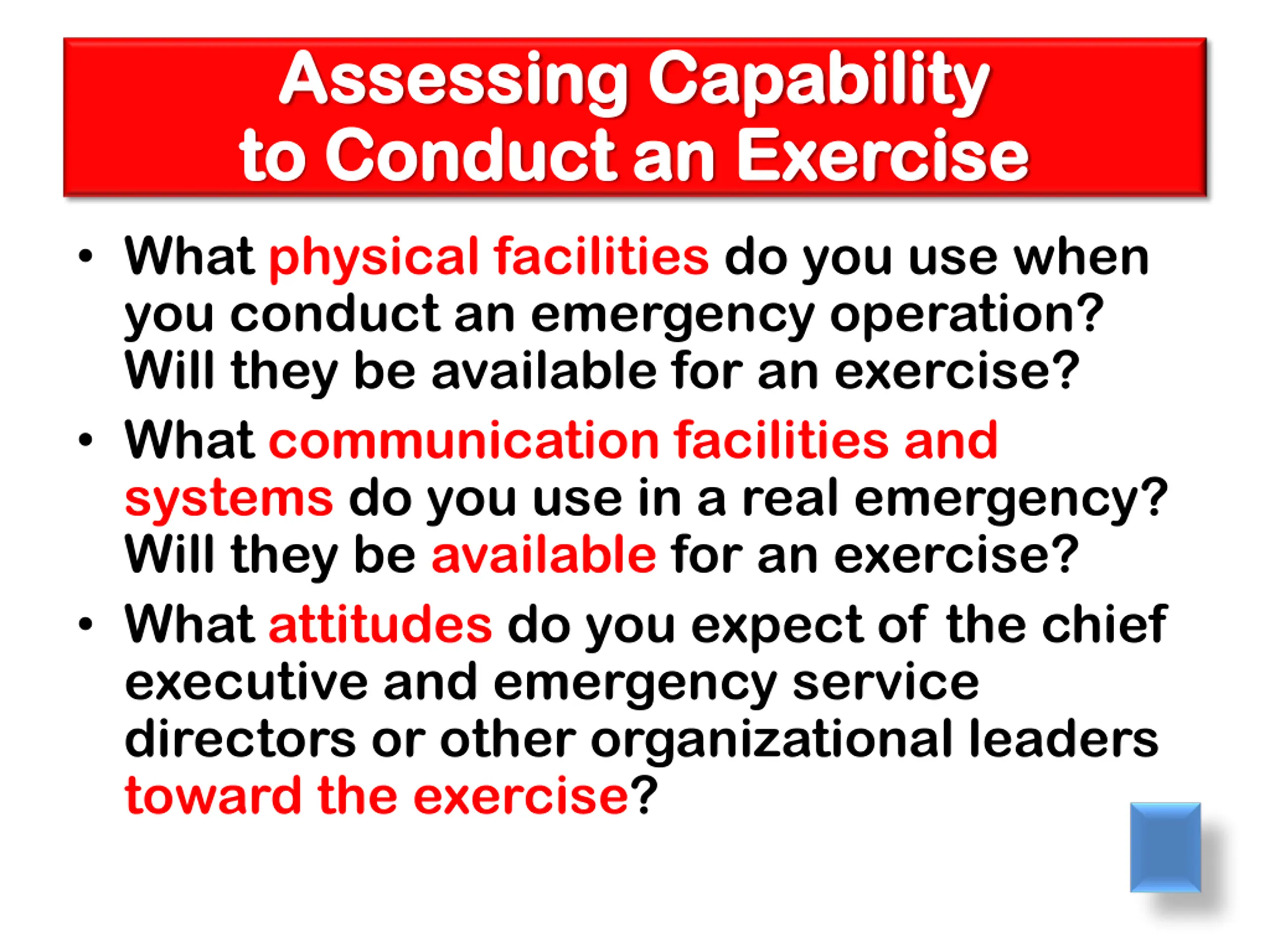 Assessing Capability to Conduct an Exercise

• What physical facilities do you use when you conduct an emergency operation? Will they be available for an exercise?

• What communication facilities and systems do you use in a real emergency? Will they be available for an exercise?

• What attitudes do you expect of the chief executive and emergency service directors or other organizational leaders toward the exercise?